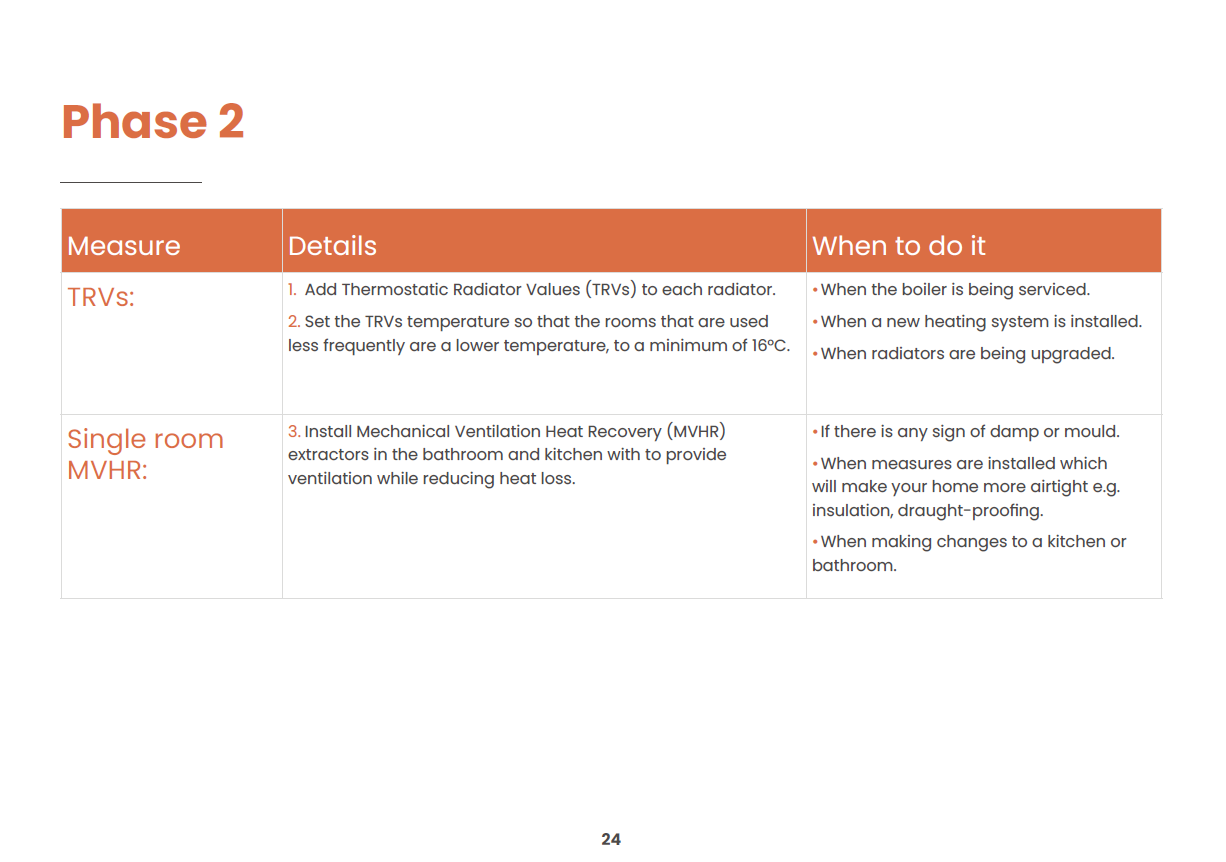 Phase 2

| Measure | Details | When to do it |
|---|---|---|
| TRVs: | 1. Add Thermostatic Radiator Values (TRVs) to each radiator. 2. Set the TRVs temperature so that the rooms that are used less frequently are a lower temperature, to a minimum of 16ºC. | • When the boiler is being serviced. • When a new heating system is installed. • When radiators are being upgraded. |
| Single room MVHR: | 3. Install Mechanical Ventilation Heat Recovery (MVHR) extractors in the bathroom and kitchen with to provide ventilation while reducing heat loss. | • If there is any sign of damp or mould. • When measures are installed which will make your home more airtight e.g. insulation, draught-proofing. • When making changes to a kitchen or bathroom. |

24